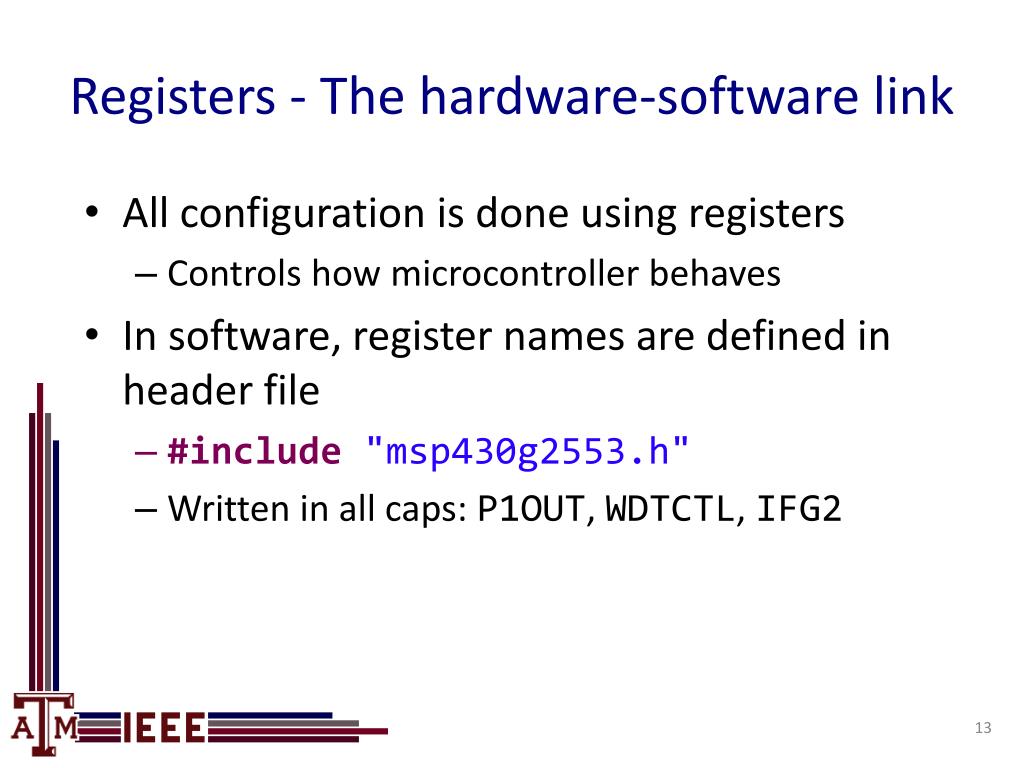 Registers - The hardware-software link

• All configuration is done using registers
– Controls how microcontroller behaves

• In software, register names are defined in header file
– #include "msp430g2553.h"
– Written in all caps: P1OUT, WDTCTL, IFG2

ATM IEEE

13